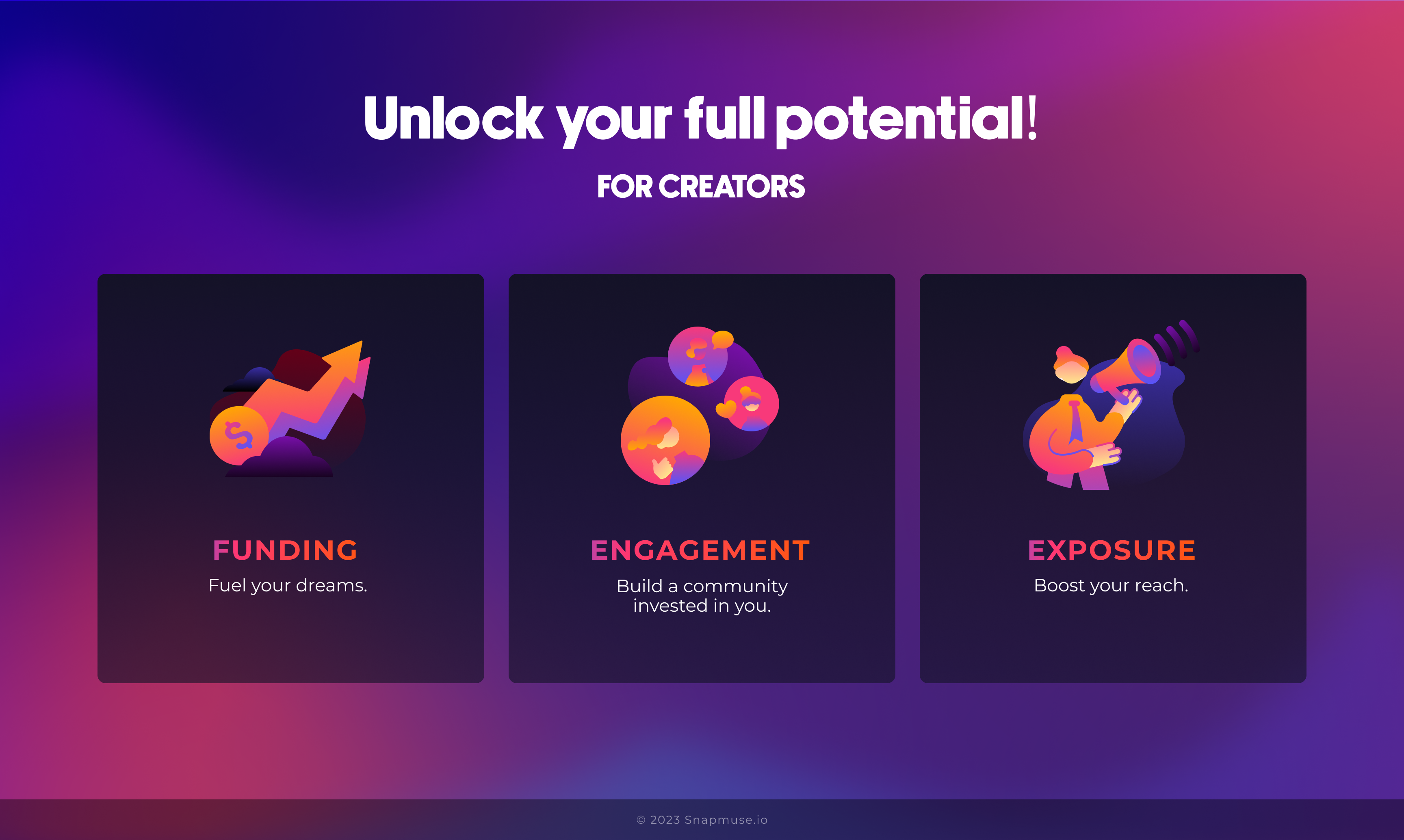 Unlock your full potential!

FOR CREATORS

FUNDING

Fuel your dreams.

ENGAGEMENT

Build a community invested in you.

EXPOSURE

Boost your reach.

© 2023 Snapmuse.io